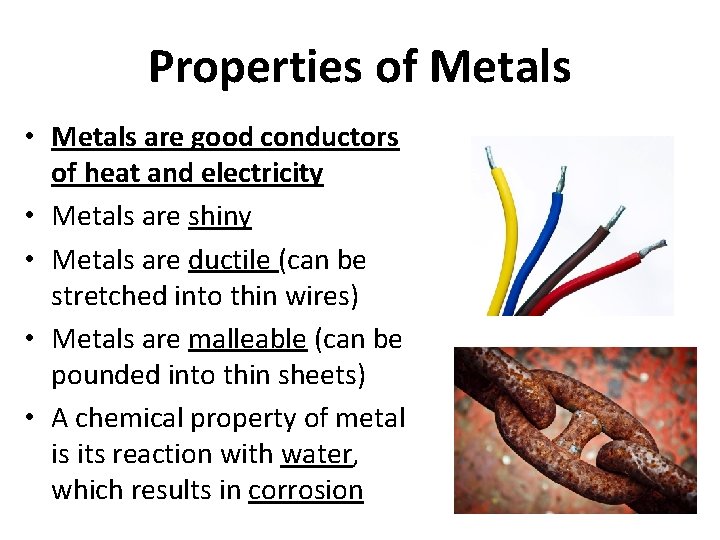 Properties of Metals

• Metals are good conductors of heat and electricity
• Metals are shiny
• Metals are ductile (can be stretched into thin wires)
• Metals are malleable (can be pounded into thin sheets)
• A chemical property of metal is its reaction with water, which results in corrosion